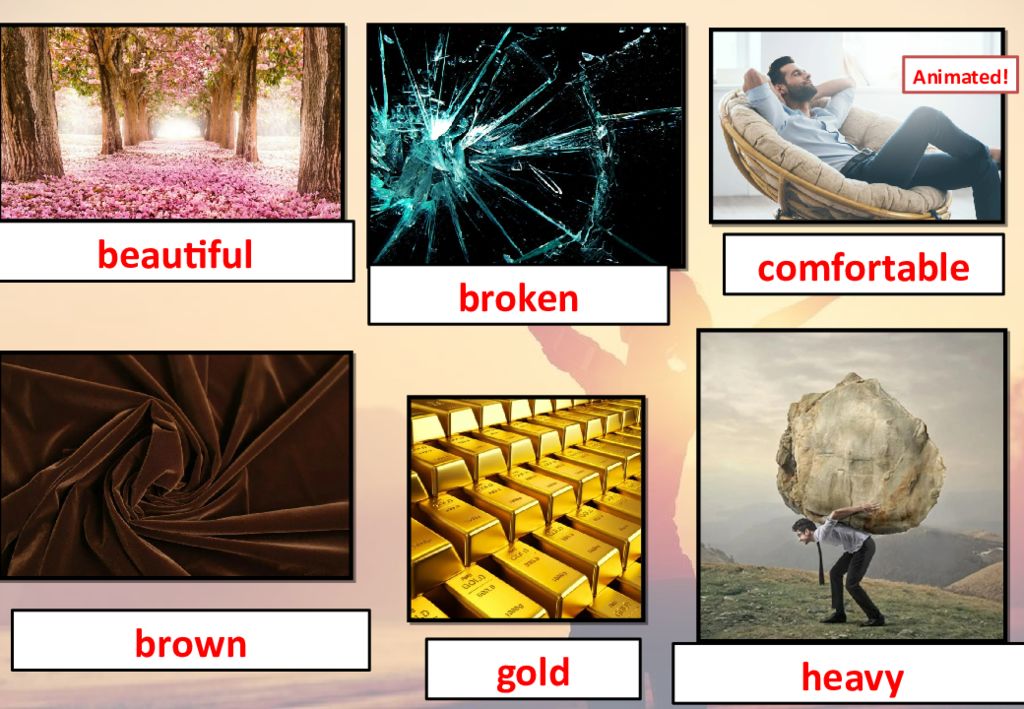 beautiful

broken

Animated!

comfortable

brown

gold

heavy